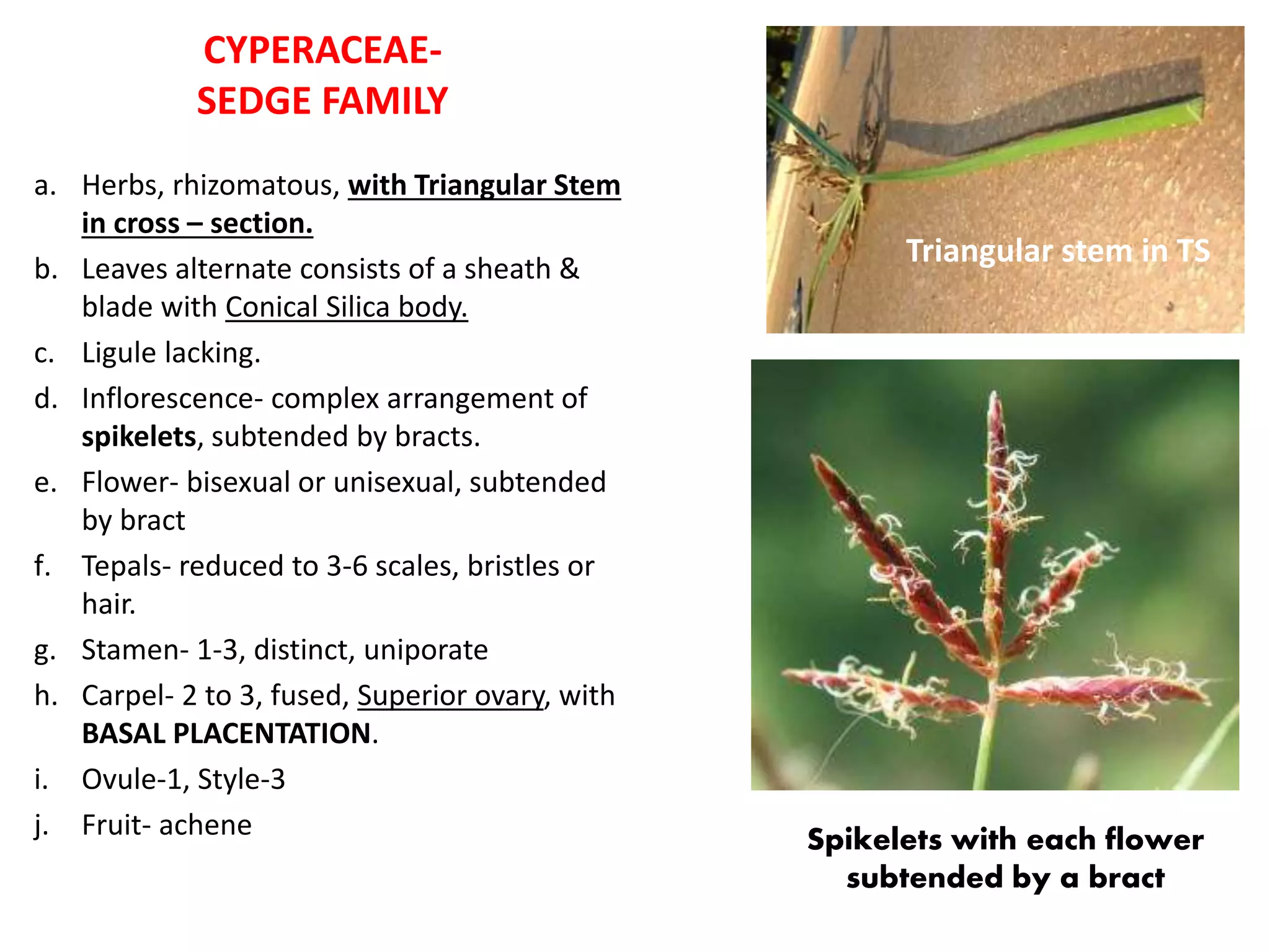 CYPERACEAE-
SEDGE FAMILY

a. Herbs, rhizomatous, with Triangular Stem in cross – section.

b. Leaves alternate consists of a sheath & blade with Conical Silica body.

c. Ligule lacking.

d. Inflorescence- complex arrangement of spikelets, subtended by bracts.

e. Flower- bisexual or unisexual, subtended by bract

f. Tepals- reduced to 3-6 scales, bristles or hair.

g. Stamen- 1-3, distinct, uniporate

h. Carpel- 2 to 3, fused, Superior ovary, with BASAL PLACENTATION.

i. Ovule-1, Style-3

j. Fruit- achene

Triangular stem in TS

Spikelets with each flower subtended by a bract